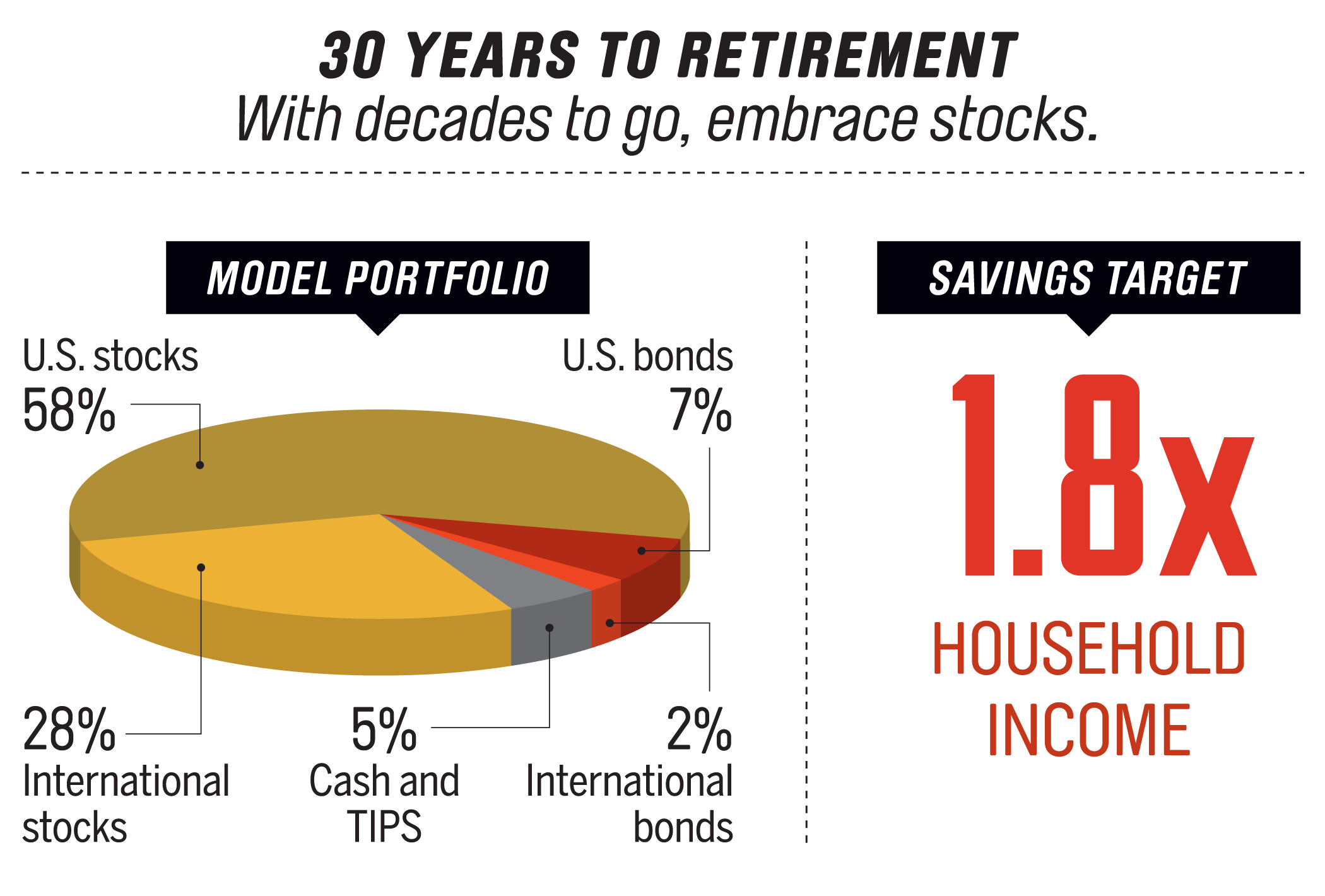 30 YEARS TO RETIREMENT
With decades to go, embrace stocks.

MODEL PORTFOLIO

U.S. stocks
58%

U.S. bonds
7%

28%
International stocks

5%
Cash and TIPS

2%
International bonds

SAVINGS TARGET

1.8x
HOUSEHOLD INCOME